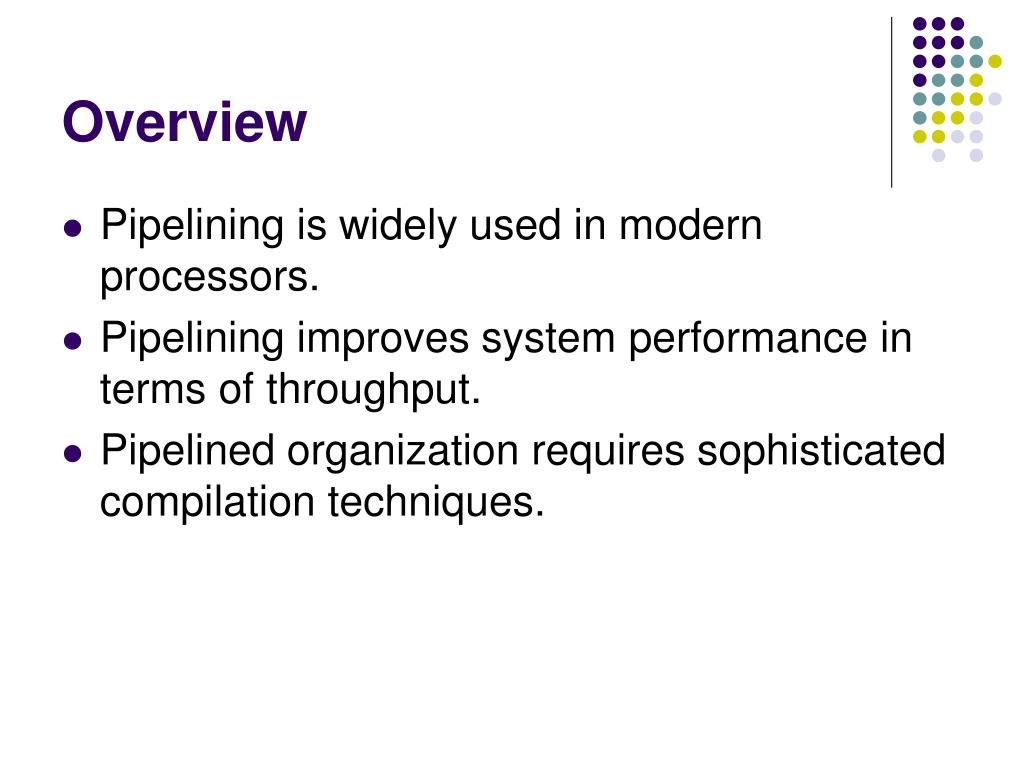 Overview

- Pipelining is widely used in modern processors.
- Pipelining improves system performance in terms of throughput.
- Pipelined organization requires sophisticated compilation techniques.